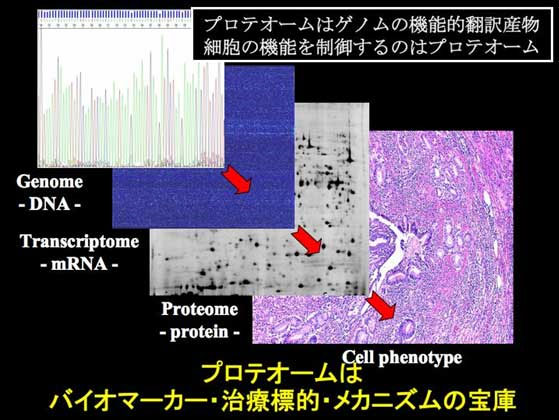 プロテオームはゲノムの機能的翻訳産物
細胞の機能を制御するのはプロテオーム

Genome
- DNA -

Transcriptome
- mRNA -

Proteome
- protein -

Cell phenotype

プロテオームは
バイオマーカー･治療標的･メカニズムの宝庫